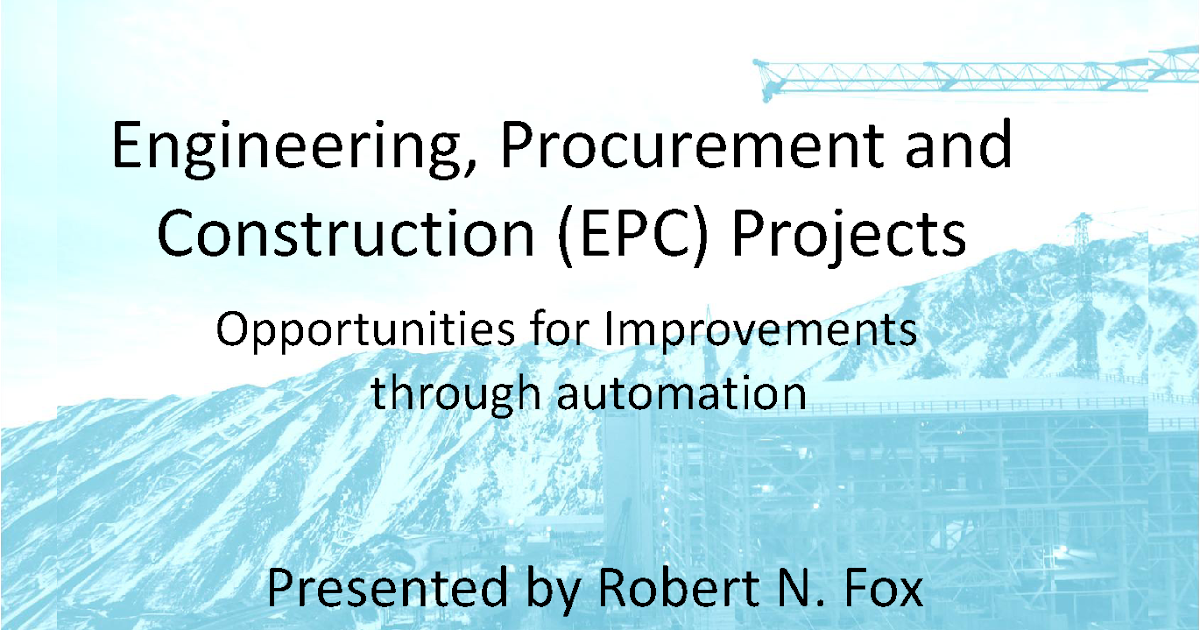 Engineering, Procurement and Construction (EPC) Projects

Opportunities for Improvements through automation

Presented by Robert N. Fox